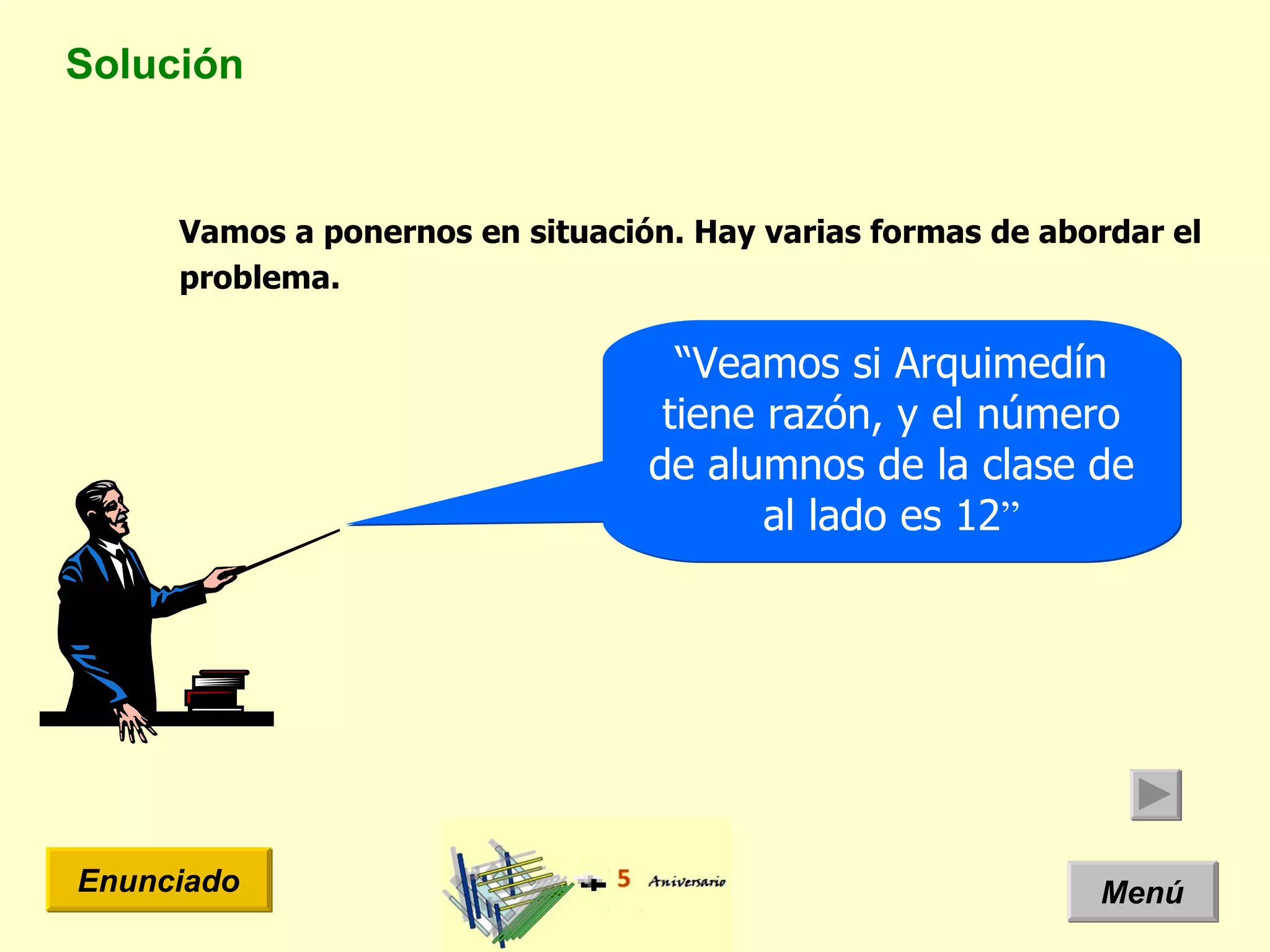 Solución

Vamos a ponernos en situación. Hay varias formas de abordar el problema.

“Veamos si Arquimedín tiene razón, y el número de alumnos de la clase de al lado es 12”

Enunciado

5 Aniversario

Menú